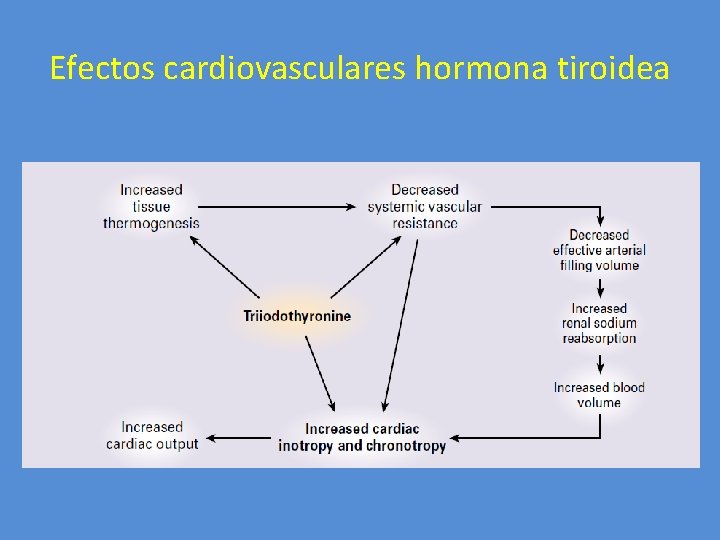 Efectos cardiovasculares hormona tiroidea

Increased tissue thermogenesis

Decreased systemic vascular resistance

Decreased effective arterial filling volume

Triiodothyronine

Increased renal sodium reabsorption

Increased blood volume

Increased cardiac output

Increased cardiac inotropy and chronotropy